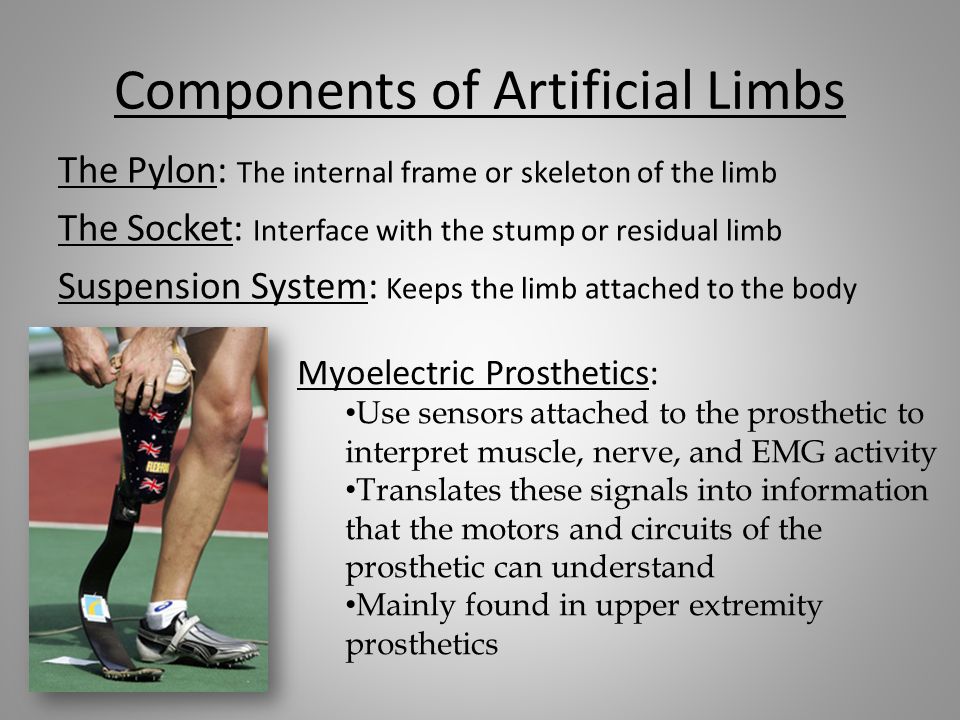 Components of Artificial Limbs

The Pylon: The internal frame or skeleton of the limb

The Socket: Interface with the stump or residual limb

Suspension System: Keeps the limb attached to the body

Myoelectric Prosthetics:

•Use sensors attached to the prosthetic to interpret muscle, nerve, and EMG activity
•Translates these signals into information that the motors and circuits of the prosthetic can understand
•Mainly found in upper extremity prosthetics